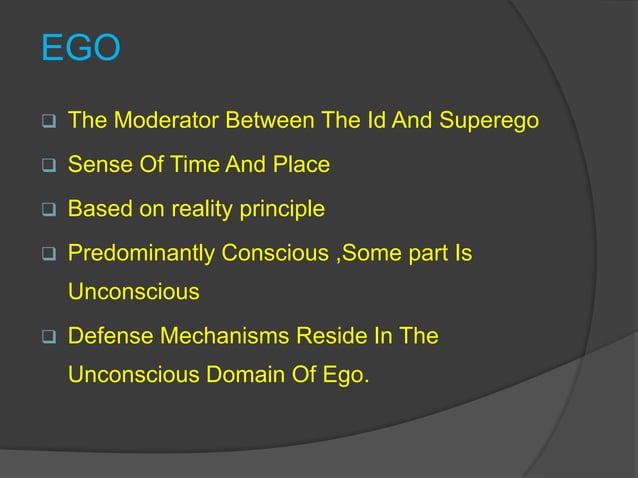 EGO

❑ The Moderator Between The Id And Superego

❑ Sense Of Time And Place

❑ Based on reality principle

❑ Predominantly Conscious ,Some part Is Unconscious

❑ Defense Mechanisms Reside In The Unconscious Domain Of Ego.